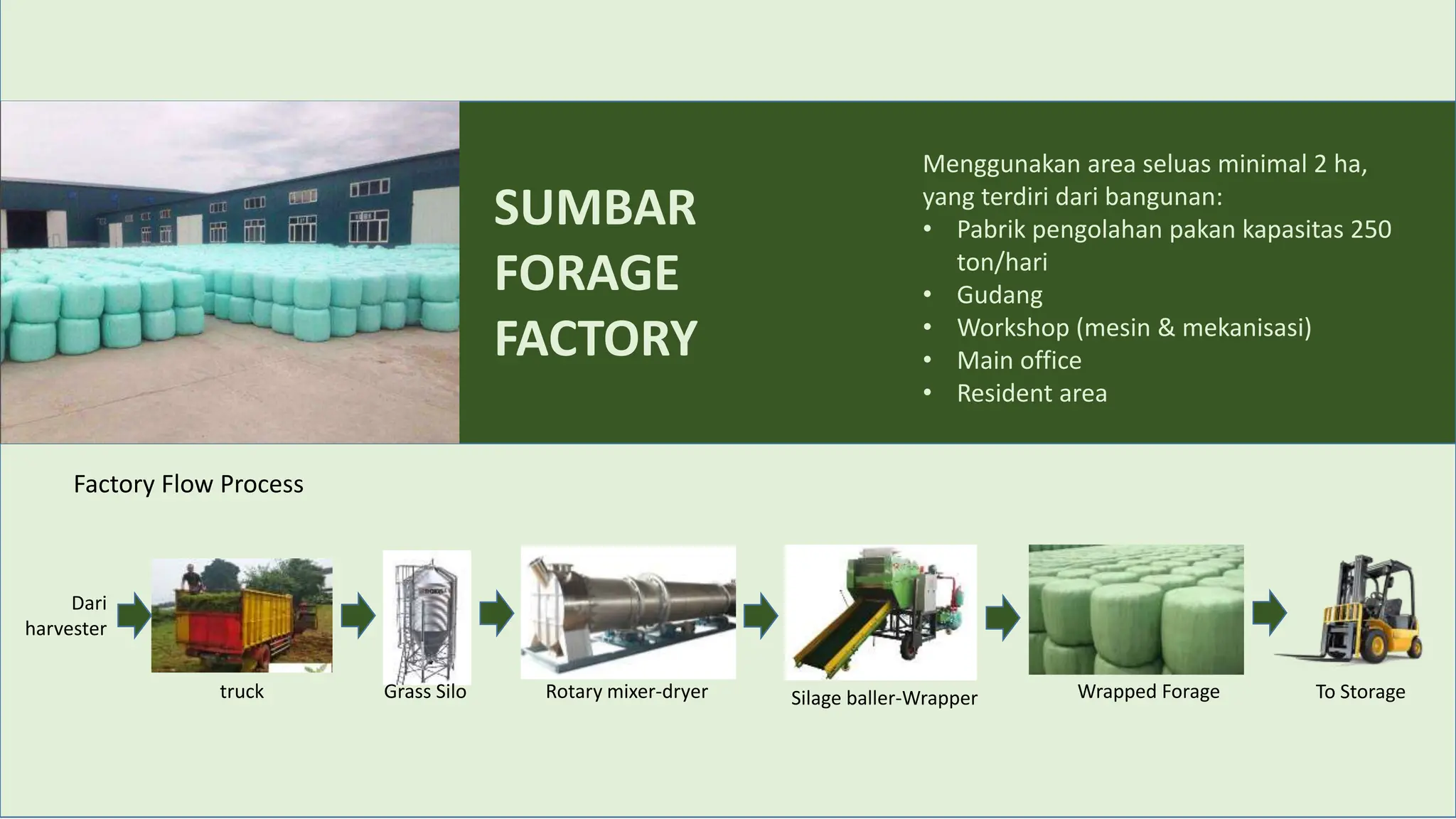 SUMBAR FORAGE FACTORY

Menggunakan area seluas minimal 2 ha, yang terdiri dari bangunan:
• Pabrik pengolahan pakan kapasitas 250 ton/hari
• Gudang
• Workshop (mesin & mekanisasi)
• Main office
• Resident area

Factory Flow Process

Dari harvester

truck

Grass Silo

Rotary mixer-dryer

Silage baller-Wrapper

Wrapped Forage

To Storage